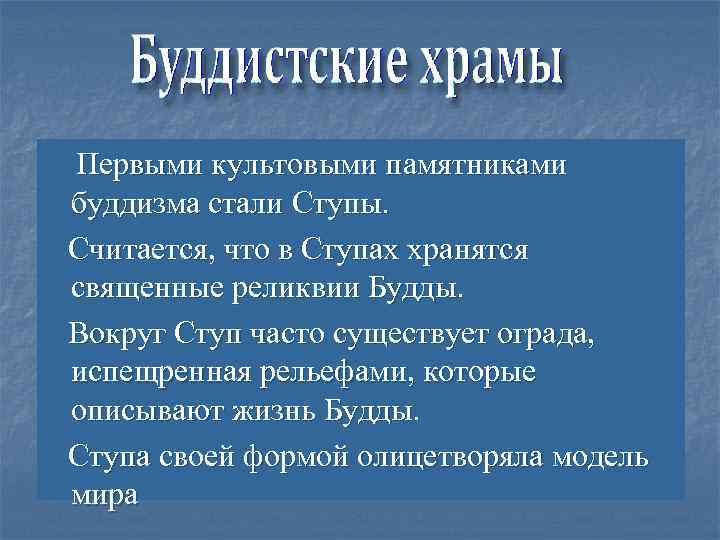 Буддистские храмы

Первыми культовыми памятниками буддизма стали Ступы.

Считается, что в Ступах хранятся священные реликвии Будды.

Вокруг Ступ часто существует ограда, испещренная рельефами, которые описывают жизнь Будды.

Ступа своей формой олицетворяла модель мира